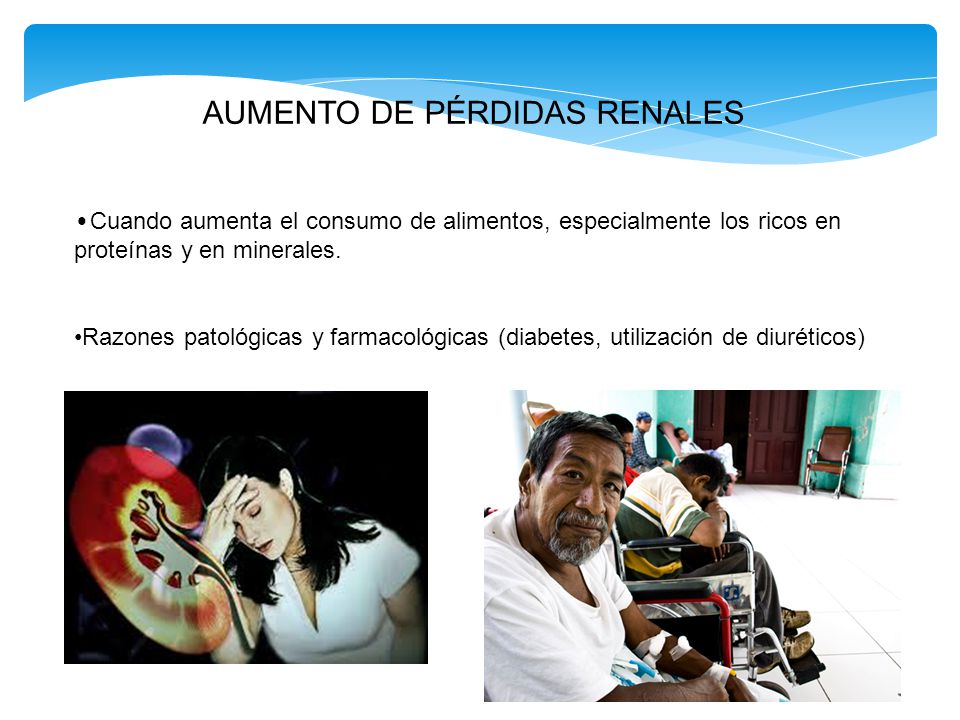 AUMENTO DE PÉRDIDAS RENALES

•Cuando aumenta el consumo de alimentos, especialmente los ricos en proteínas y en minerales.

•Razones patológicas y farmacológicas (diabetes, utilización de diuréticos)